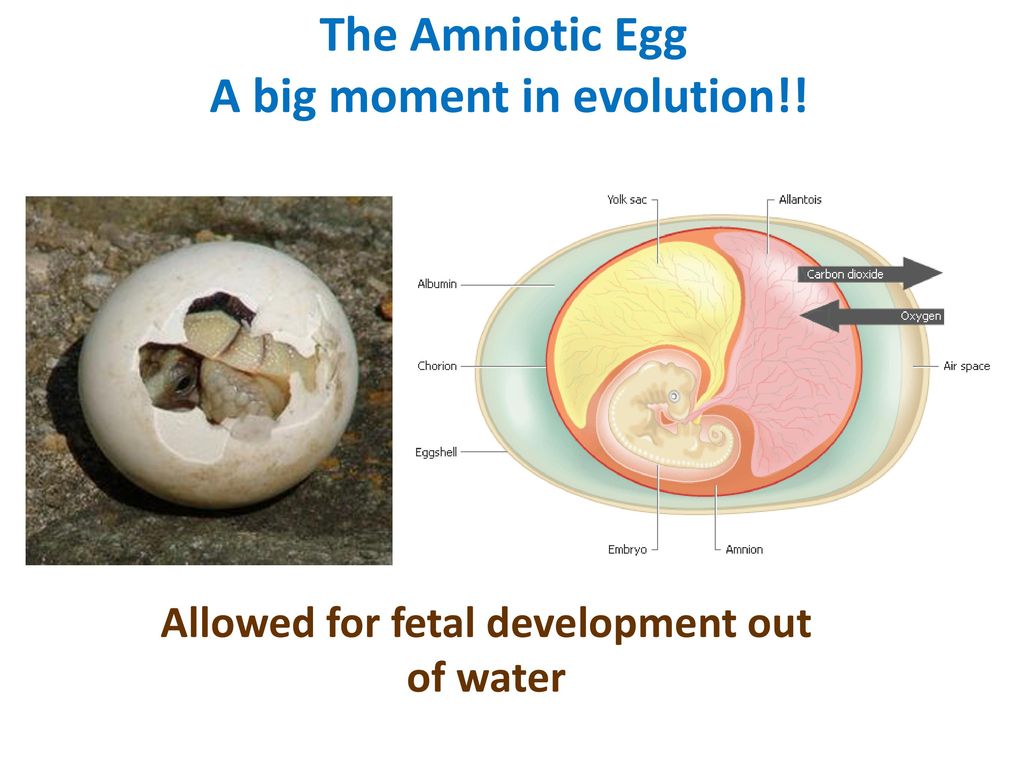 The Amniotic Egg
A big moment in evolution!!

Yolk sac
Allantois
Albumin
Carbon dioxide
Oxygen
Chorion
Air space
Eggshell
Embryo
Amnion

Allowed for fetal development out of water